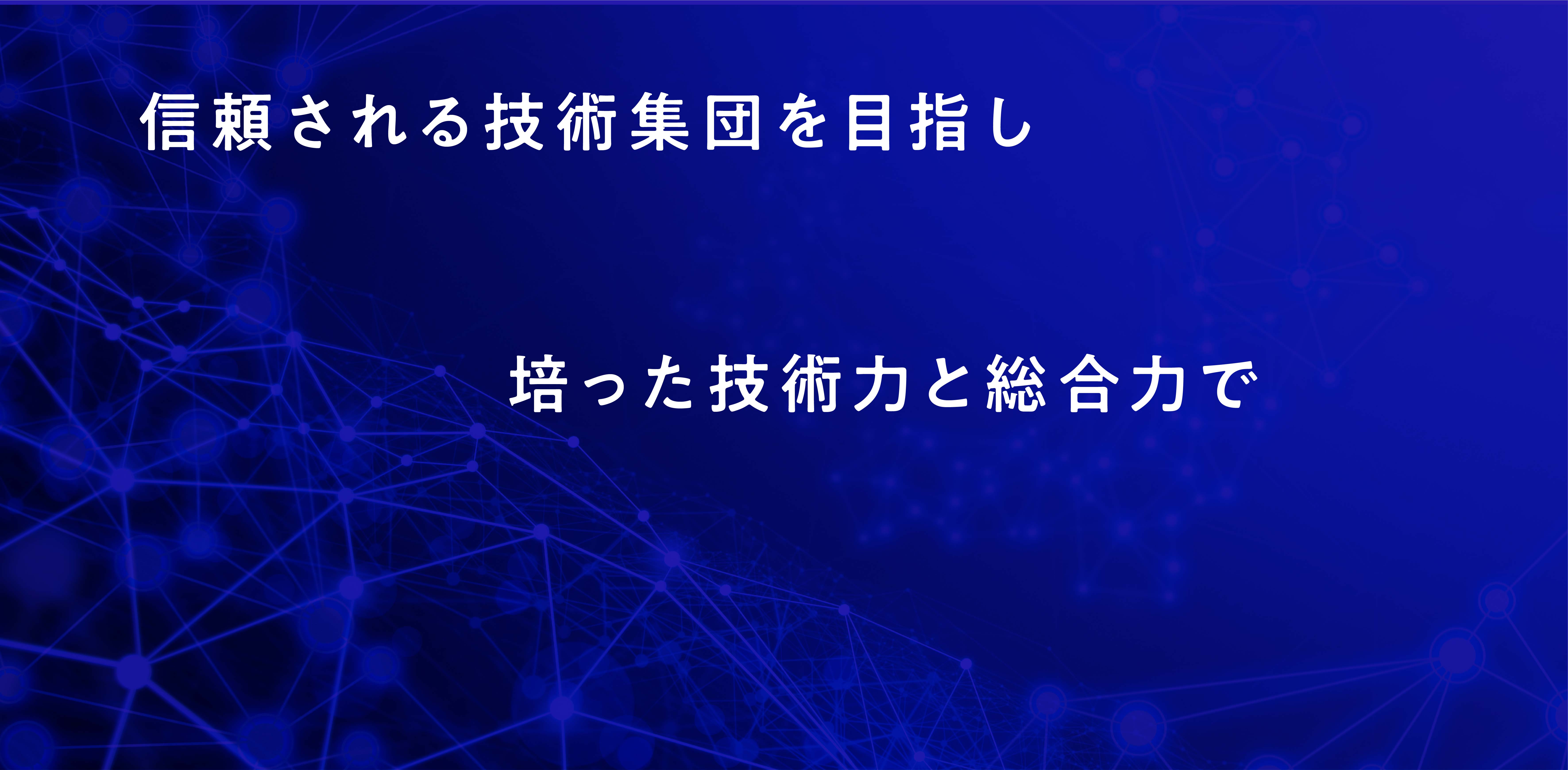 信頼される技術集団を目指し

培った技術力と総合力で